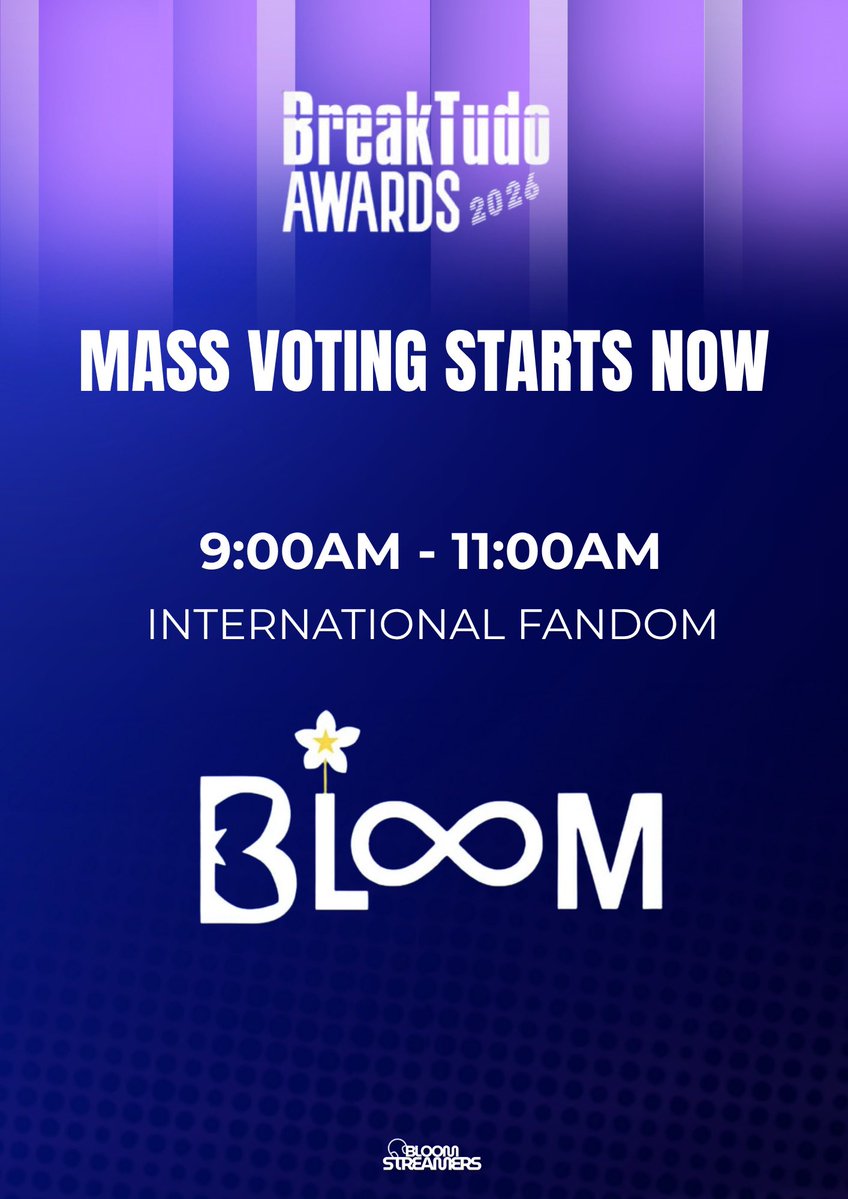 BreakTudo AWARDS 2026

MASS VOTING STARTS NOW

9:00AM - 11:00AM

INTERNATIONAL FANDOM

BLOOM

BLOOM STREAMERS